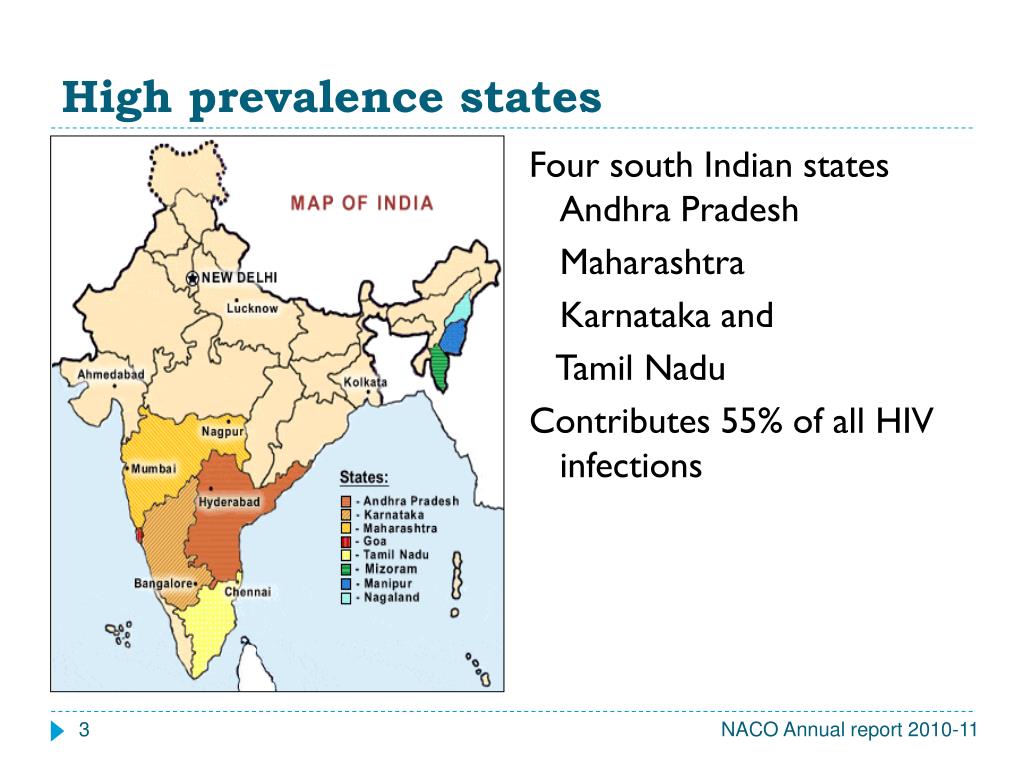 High prevalence states

MAP OF INDIA

NEW DELHI

Lucknow

Ahmedabad

Kolkata

Nagpur

Mumbai

Hyderabad

Bangalore

Chennai

States:
- Andhra Pradesh
- Karnataka
- Maharashtra
- Goa
- Tamil Nadu
- Mizoram
- Manipur
- Nagaland

Four south Indian states
Andhra Pradesh
Maharashtra
Karnataka and
Tamil Nadu
Contributes 55% of all HIV infections

3

NACO Annual report 2010-11